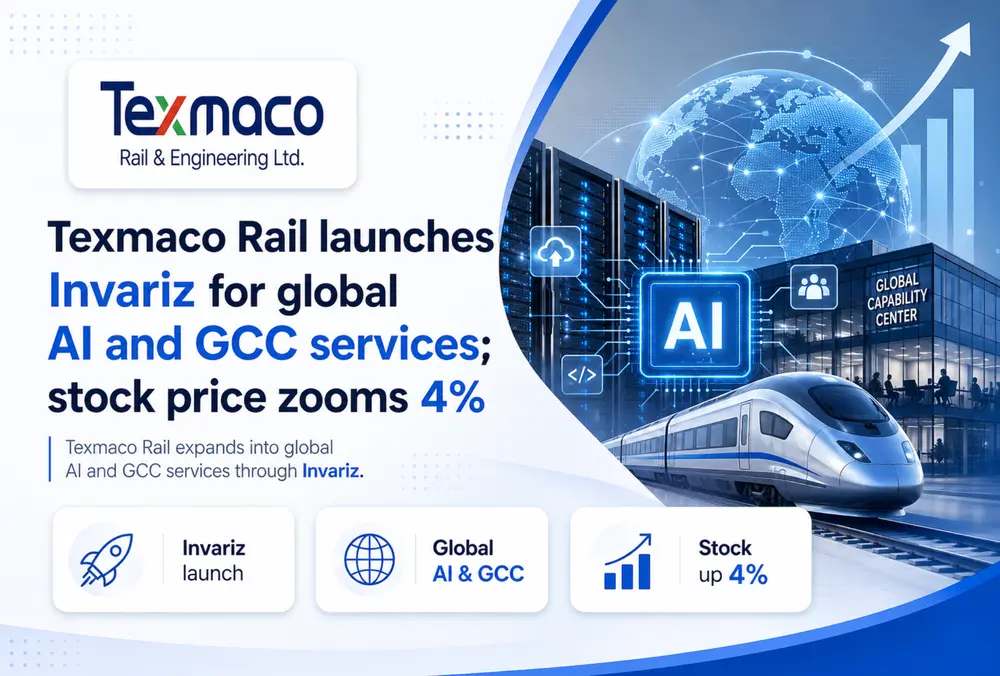 Texmaco
Rail & Engineering Ltd.

Texmaco Rail launches Invariz for global AI and GCC services; stock price zooms 4%

Texmaco Rail expands into global AI and GCC services through Invariz.

Invariz
launch

Global
AI & GCC

Stock
up 4%

AI

GLOBAL
CAPABILITY
CENTER